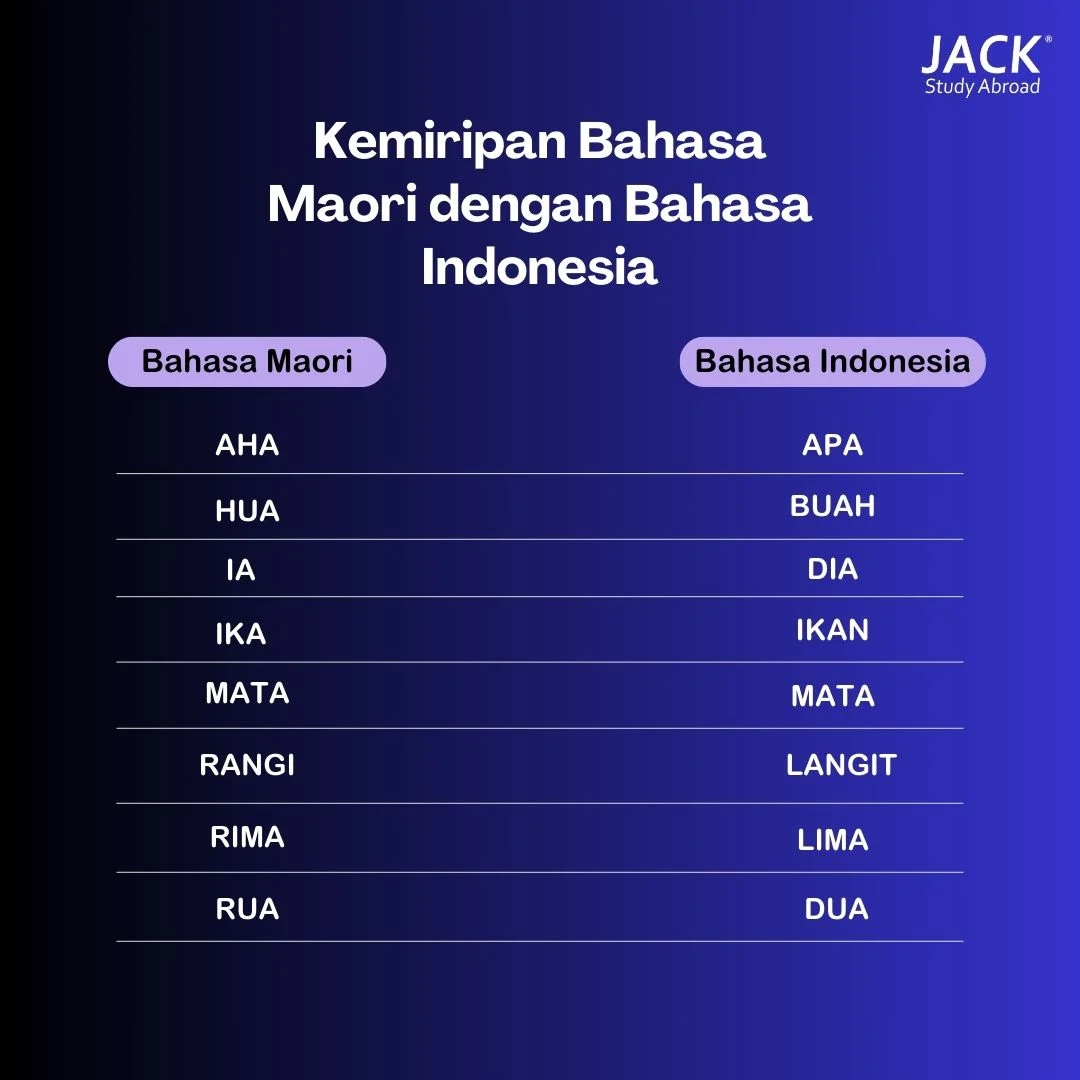 JACK®
Study Abroad

Kemiripan Bahasa Maori dengan Bahasa Indonesia

| Bahasa Maori | Bahasa Indonesia |
|---|---|
| AHA | APA |
| HUA | BUAH |
| IA | DIA |
| IKA | IKAN |
| MATA | MATA |
| RANGI | LANGIT |
| RIMA | LIMA |
| RUA | DUA |